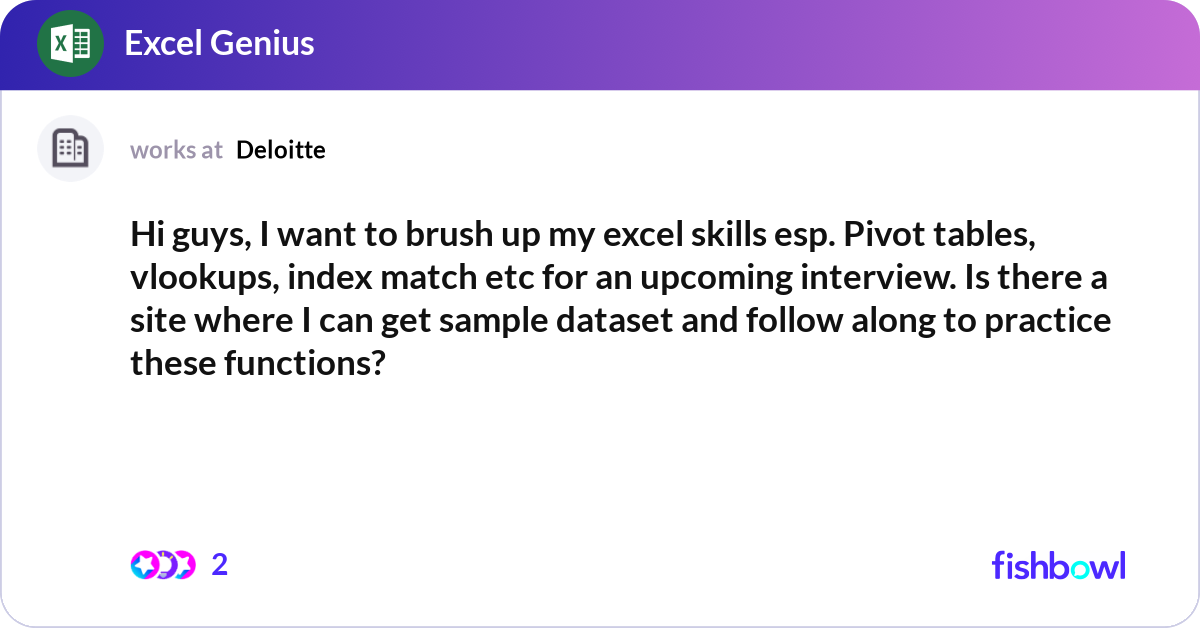 Excel Genius

works at Deloitte

Hi guys, I want to brush up my excel skills esp. Pivot tables, vlookups, index match etc for an upcoming interview. Is there a site where I can get sample dataset and follow along to practice these functions?

2

fishbowl